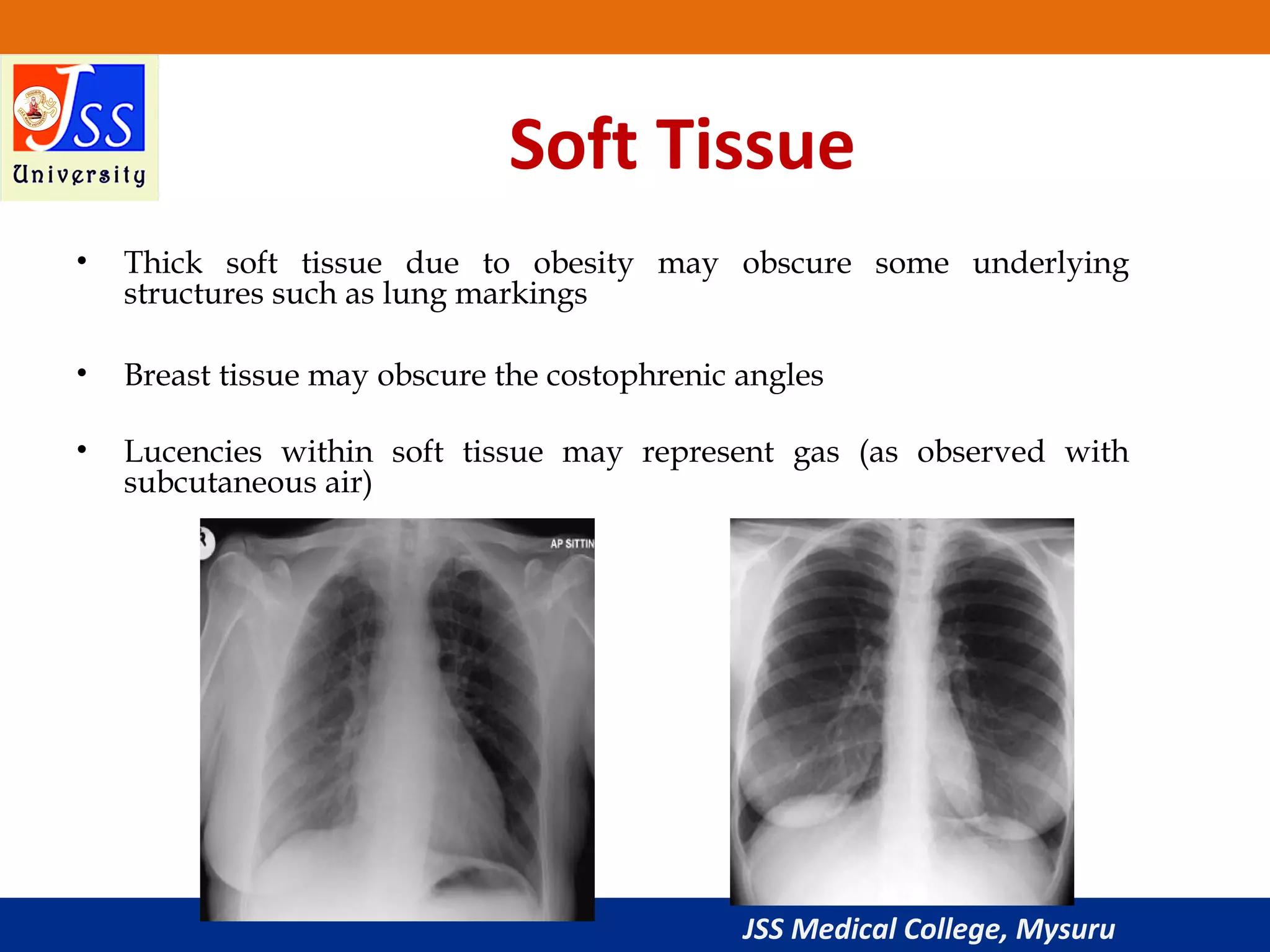 JSS University

Soft Tissue

• Thick soft tissue due to obesity may obscure some underlying structures such as lung markings

• Breast tissue may obscure the costophrenic angles

• Lucencies within soft tissue may represent gas (as observed with subcutaneous air)

R

AP SITTIN

JSS Medical College, Mysuru